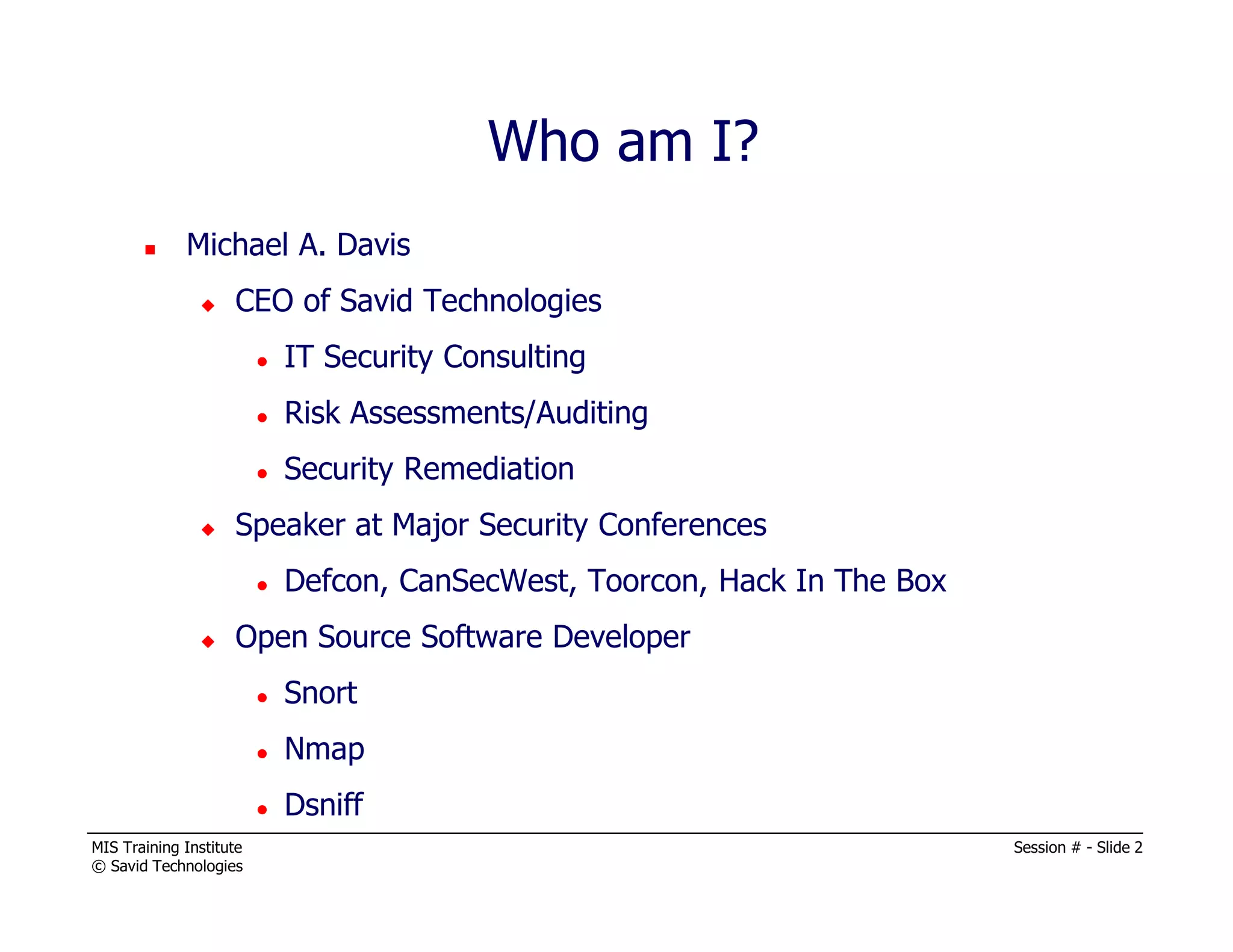 Who am I?

- Michael A. Davis
  - CEO of Savid Technologies
    - IT Security Consulting
    - Risk Assessments/Auditing
    - Security Remediation
  - Speaker at Major Security Conferences
    - Defcon, CanSecWest, Toorcon, Hack In The Box
  - Open Source Software Developer
    - Snort
    - Nmap
    - Dsniff

MIS Training Institute
© Savid Technologies

Session # - Slide 2